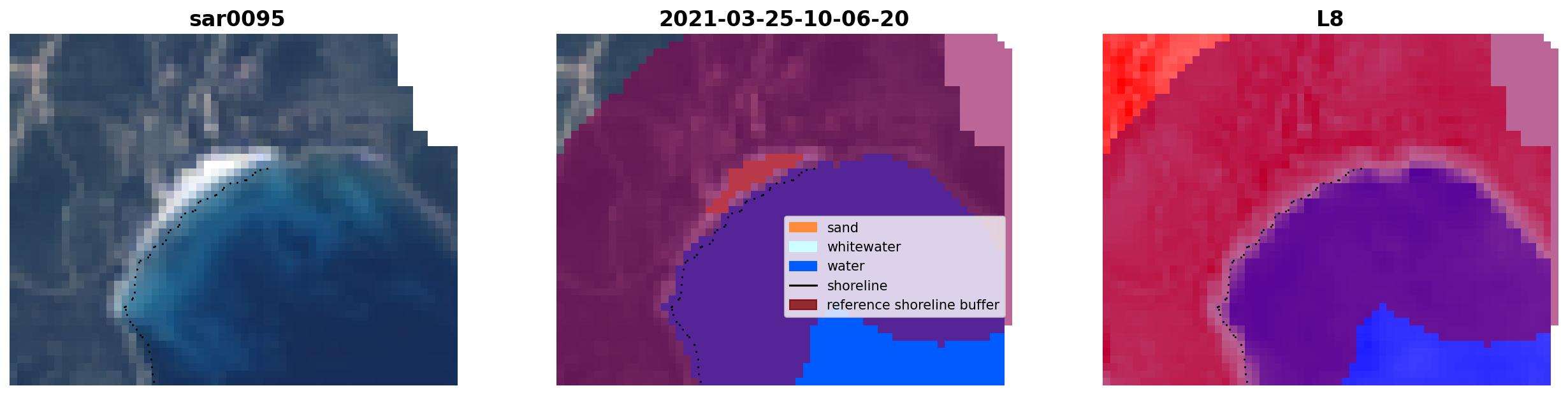 sar0095

2021-03-25-10-06-20

sand
whitewater
water
shoreline
reference shoreline buffer

L8